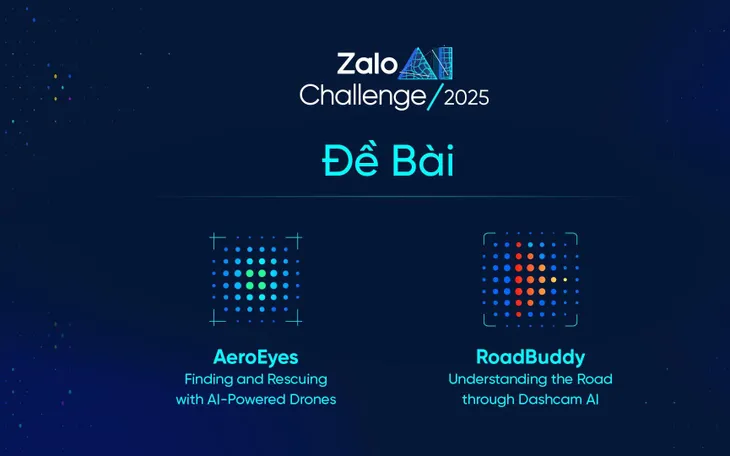 Zalo AI
Challenge/2025

Đề Bài

AeroEyes
Finding and Rescuing with AI-Powered Drones

RoadBuddy
Understanding the Road through Dashcam AI